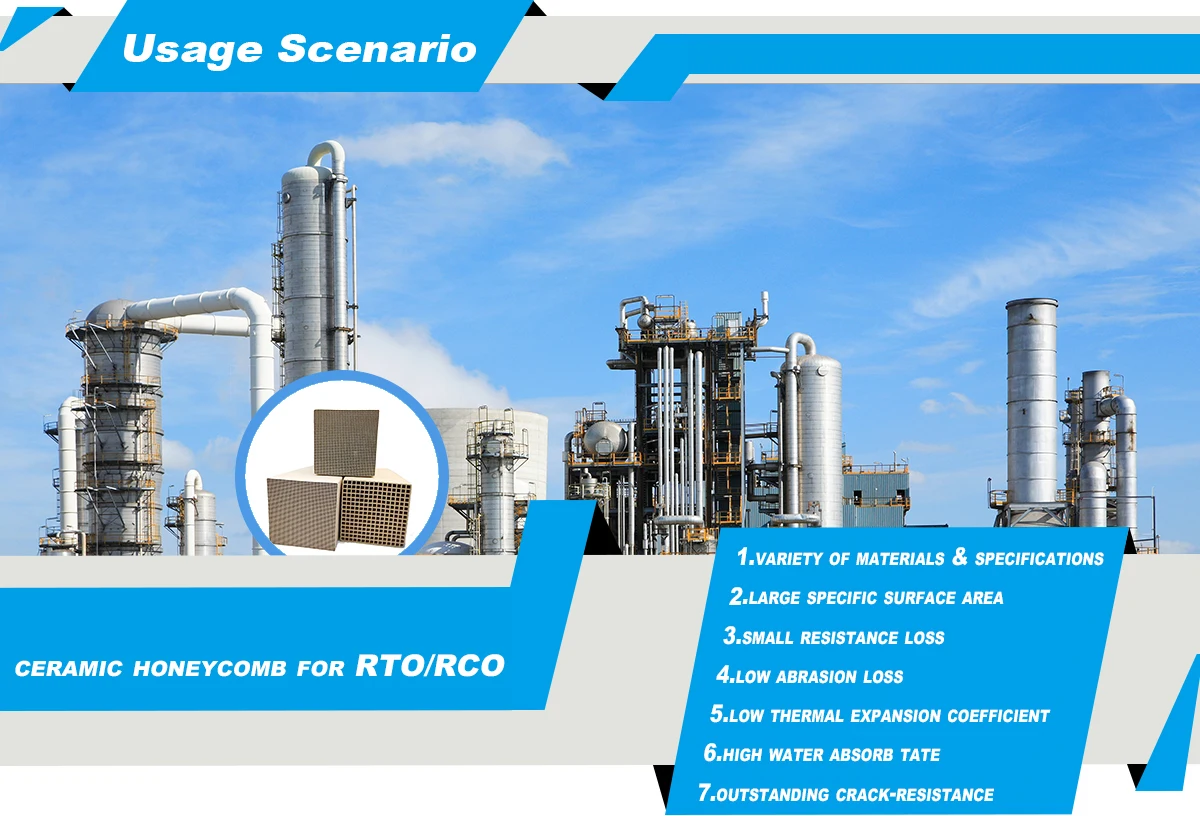 Usage Scenario

CERAMIC HONEYCOMB FOR RTO/RCO

1.VARIETY OF MATERIALS & SPECIFICATIONS
2.LARGE SPECIFIC SURFACE AREA
3.SMALL RESISTANCE LOSS
4.LOW ABRASION LOSS
5.LOW THERMAL EXPANSION COEFFICIENT
6.HIGH WATER ABSORB TATE
7.OUTSTANDING CRACK-RESISTANCE